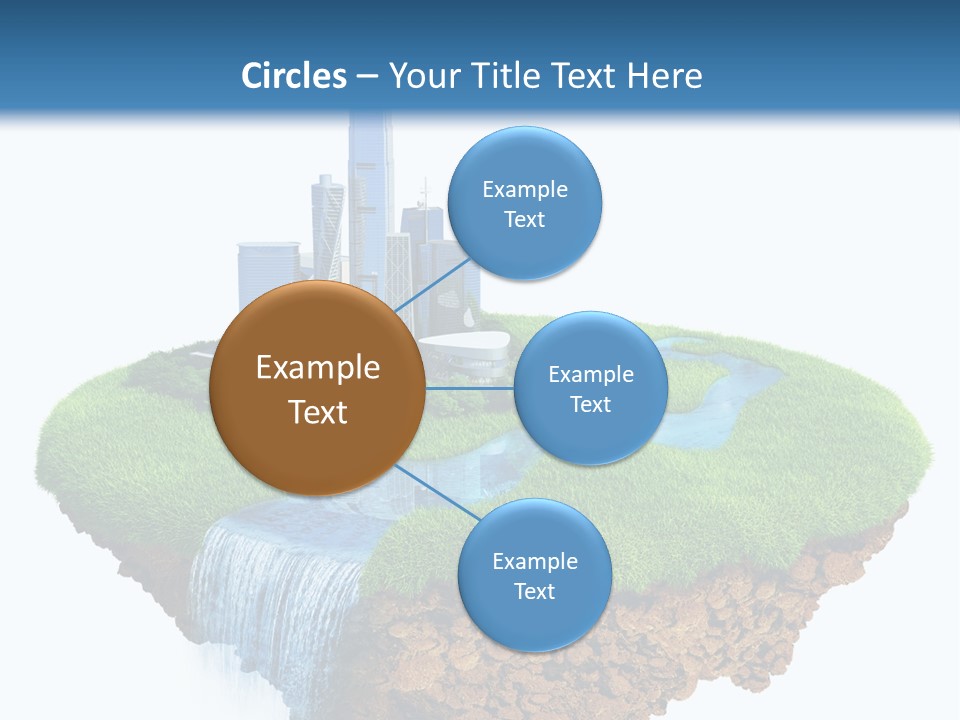 Circles – Your Title Text Here

Example Text

Example Text

Example Text

Example Text